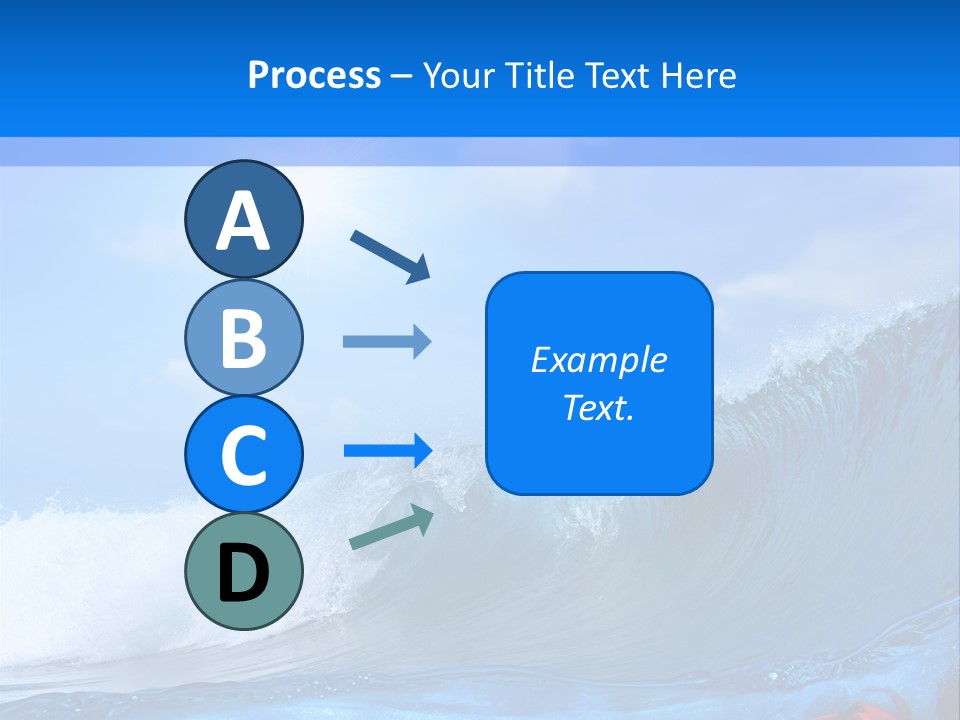 Process – Your Title Text Here

A

B

C

D

Example Text.